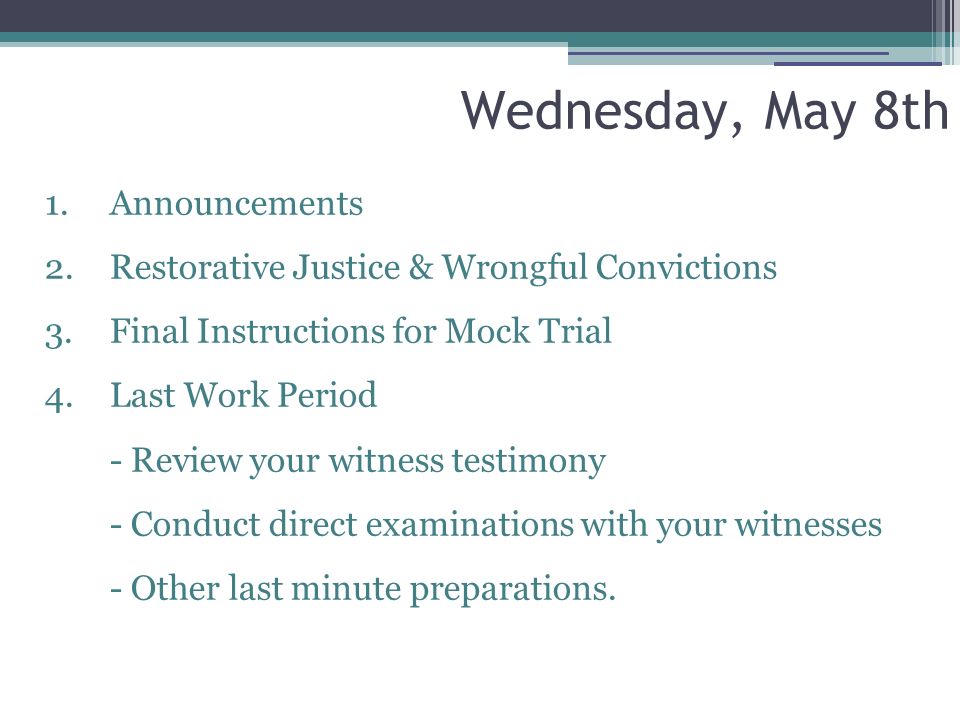 Wednesday, May 8th

1. Announcements
2. Restorative Justice & Wrongful Convictions
3. Final Instructions for Mock Trial
4. Last Work Period

- Review your witness testimony

- Conduct direct examinations with your witnesses

- Other last minute preparations.